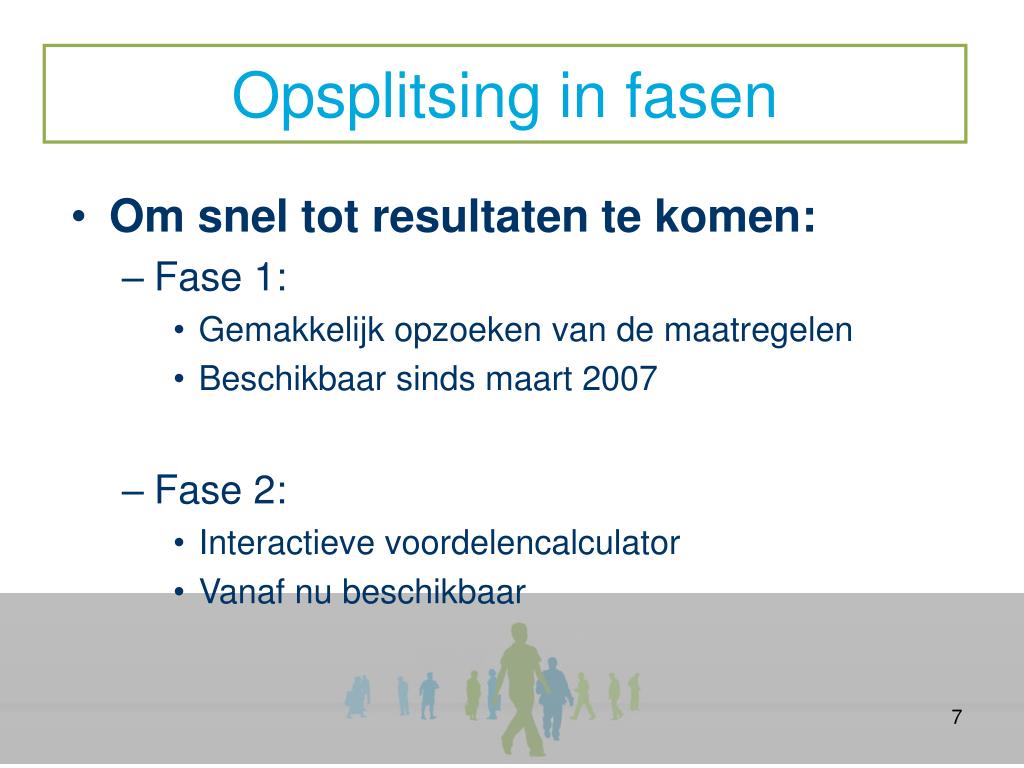 Opsplitsing in fasen

• Om snel tot resultaten te komen:
– Fase 1:
• Gemakkelijk opzoeken van de maatregelen
• Beschikbaar sinds maart 2007

– Fase 2:
• Interactieve voordelencalculator
• Vanaf nu beschikbaar

7